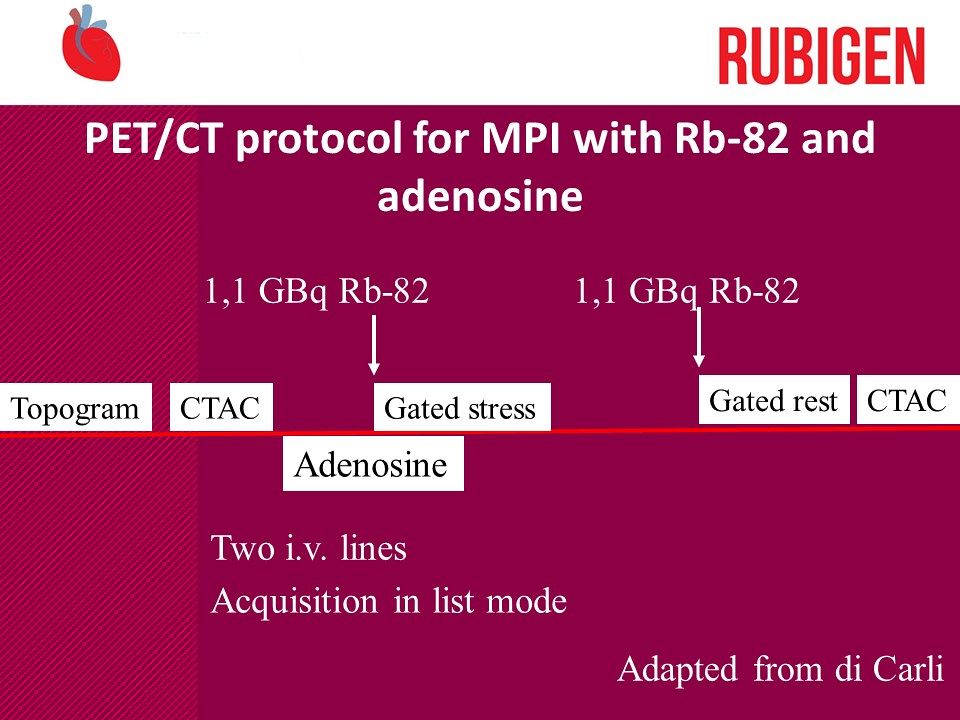 RUBIGEN

PET/CT protocol for MPI with Rb-82 and adenosine

1,1 GBq Rb-82

1,1 GBq Rb-82

Topogram

CTAC

Gated stress

Gated rest

CTAC

Adenosine

Two i.v. lines

Acquisition in list mode

Adapted from di Carli